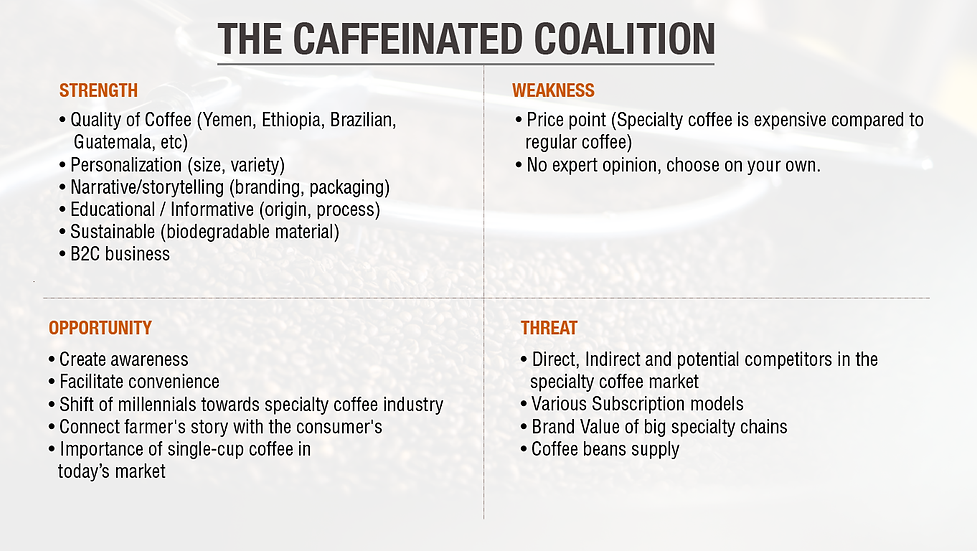 THE CAFFEINATED COALITION

STRENGTH

• Quality of Coffee (Yemen, Ethiopia, Brazilian, Guatemala, etc)
• Personalization (size, variety)
• Narrative/storytelling (branding, packaging)
• Educational / Informative (origin, process)
• Sustainable (biodegradable material)
• B2C business

WEAKNESS

• Price point (Specialty coffee is expensive compared to regular coffee)
• No expert opinion, choose on your own.

OPPORTUNITY

• Create awareness
• Facilitate convenience
• Shift of millennials towards specialty coffee industry
• Connect farmer's story with the consumer's
• Importance of single-cup coffee in today's market

THREAT

• Direct, Indirect and potential competitors in the specialty coffee market
• Various Subscription models
• Brand Value of big specialty chains
• Coffee beans supply